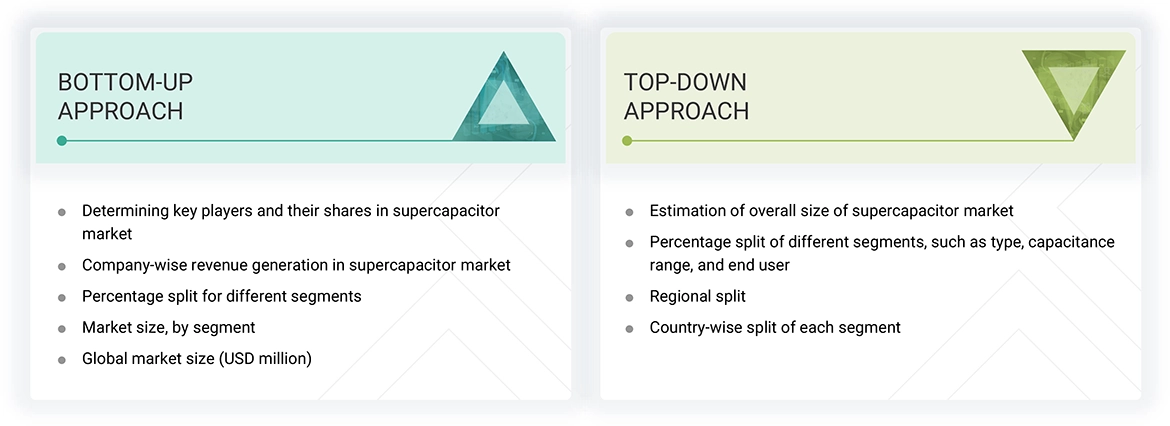 BOTTOM-UP APPROACH

- Determining key players and their shares in supercapacitor market
- Company-wise revenue generation in supercapacitor market
- Percentage split for different segments
- Market size, by segment
- Global market size (USD million)

TOP-DOWN APPROACH

- Estimation of overall size of supercapacitor market
- Percentage split of different segments, such as type, capacitance range, and end user
- Regional split
- Country-wise split of each segment